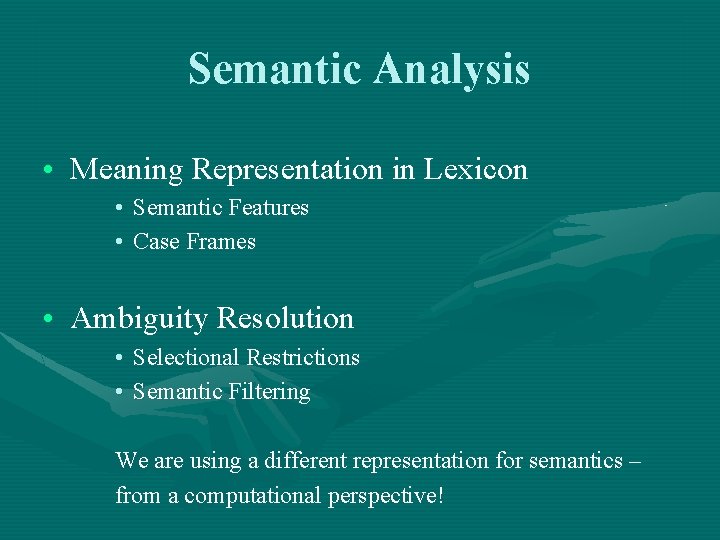 Semantic Analysis

• Meaning Representation in Lexicon
• Semantic Features
• Case Frames

• Ambiguity Resolution
• Selectional Restrictions
• Semantic Filtering

We are using a different representation for semantics – from a computational perspective!